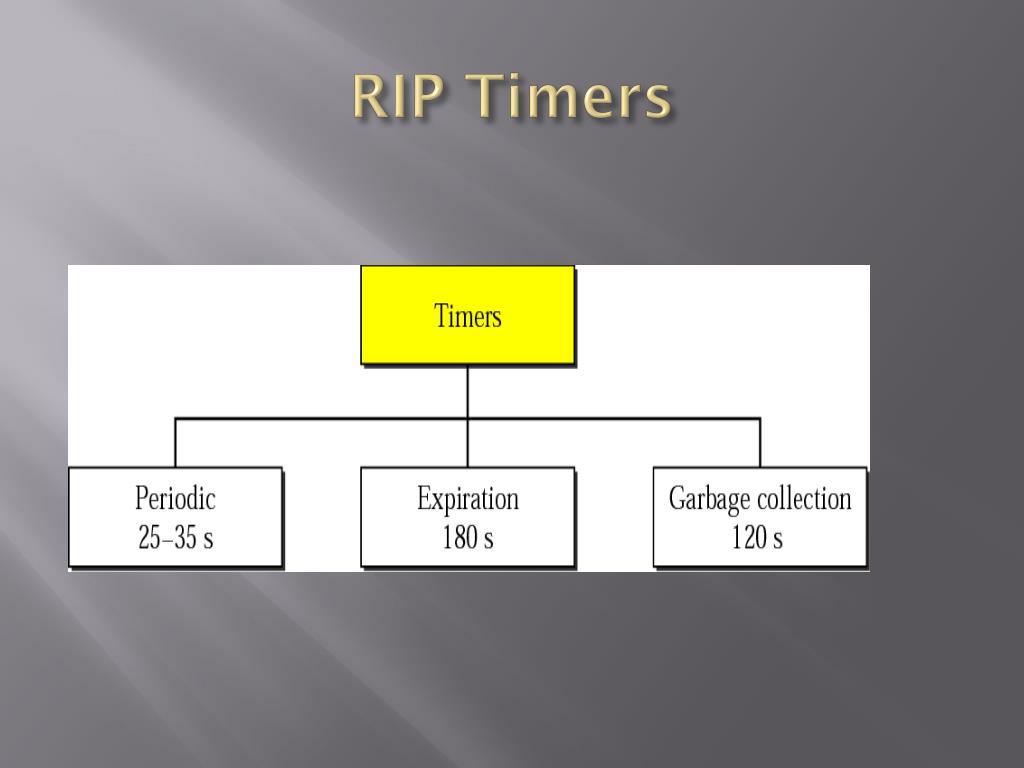 RIP Timers

Timers

Periodic
25–35 s

Expiration
180 s

Garbage collection
120 s